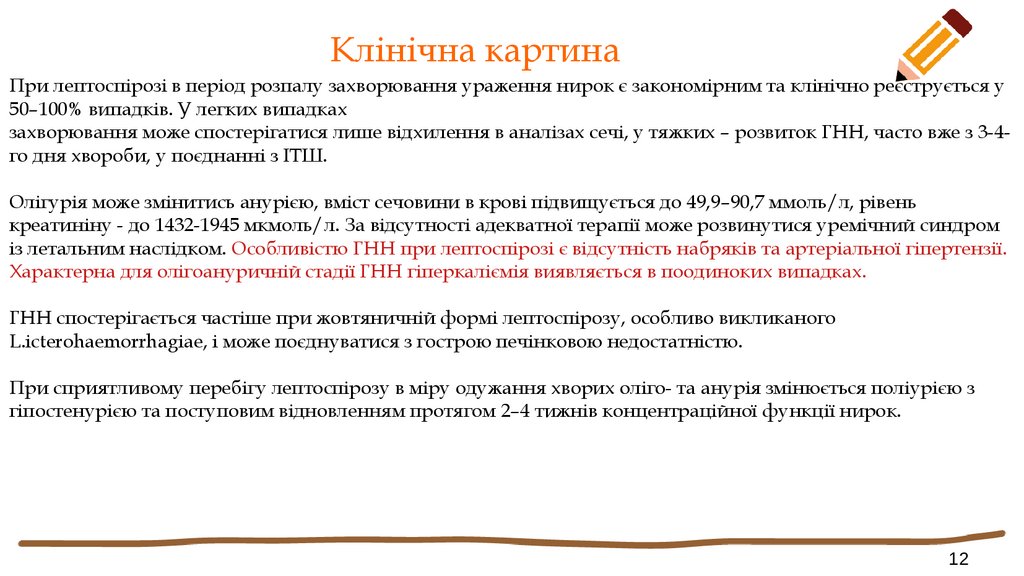 Клінічна картина

При лептоспірозі в період розпалу захворювання ураження нирок є закономірним та клінічно реєструється у 50–100% випадків. У легких випадках
захворювання може спостерігатися лише відхилення в аналізах сечі, у тяжких – розвиток ГНН, часто вже з 3-4-го дня хвороби, у поєднанні з ІТШ.

Олігурія може змінитись анурією, вміст сечовини в крові підвищується до 49,9–90,7 ммоль/л, рівень креатиніну - до 1432-1945 мкмоль/л. За відсутності адекватної терапії може розвинутися уремічний синдром із летальним наслідком. Особливістю ГНН при лептоспірозі є відсутність набряків та артеріальної гіпертензії. Характерна для олігоануричній стадії ГНН гіперкаліємія виявляється в поодиноких випадках.

ГНН спостерігається частіше при жовтяничній формі лептоспірозу, особливо викликаного L.icterohaemorrhagiae, і може поєднуватися з гострою печінковою недостатністю.

При сприятливому перебігу лептоспірозу в міру одужання хворих оліго- та анурія змінюється поліурією з гіпостенурією та поступовим відновленням протягом 2–4 тижнів концентраційної функції нирок.

12